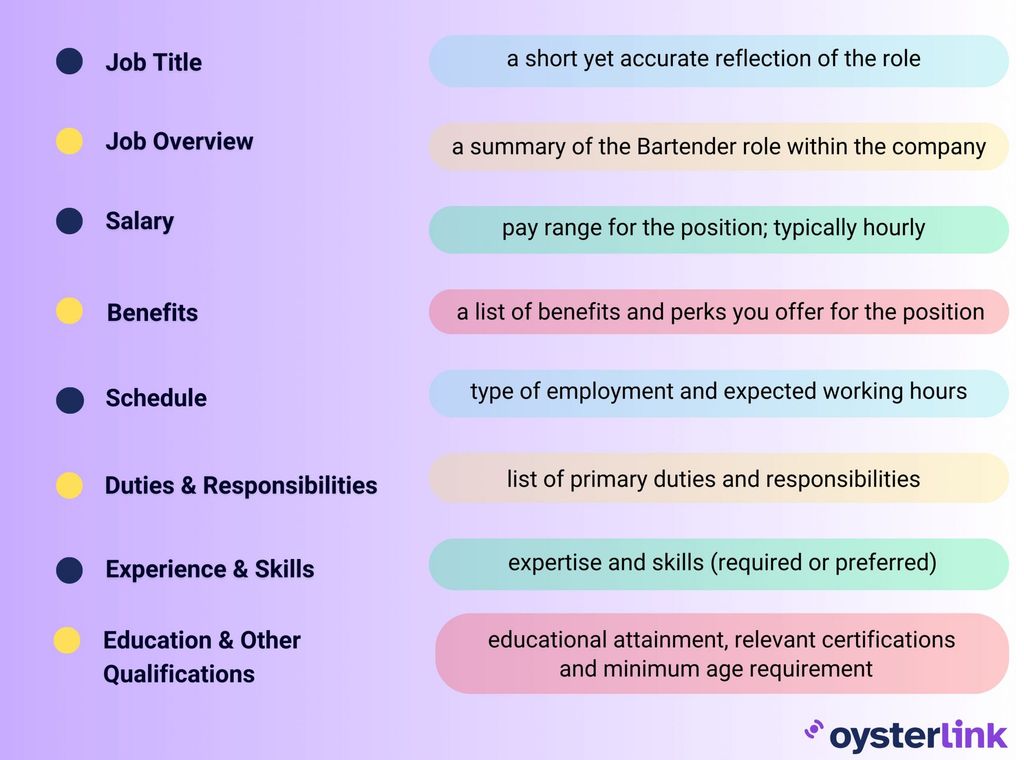 Job Title
a short yet accurate reflection of the role

Job Overview
a summary of the Bartender role within the company

Salary
pay range for the position; typically hourly

Benefits
a list of benefits and perks you offer for the position

Schedule
type of employment and expected working hours

Duties & Responsibilities
list of primary duties and responsibilities

Experience & Skills
expertise and skills (required or preferred)

Education & Other Qualifications
educational attainment, relevant certifications and minimum age requirement

oysterlink